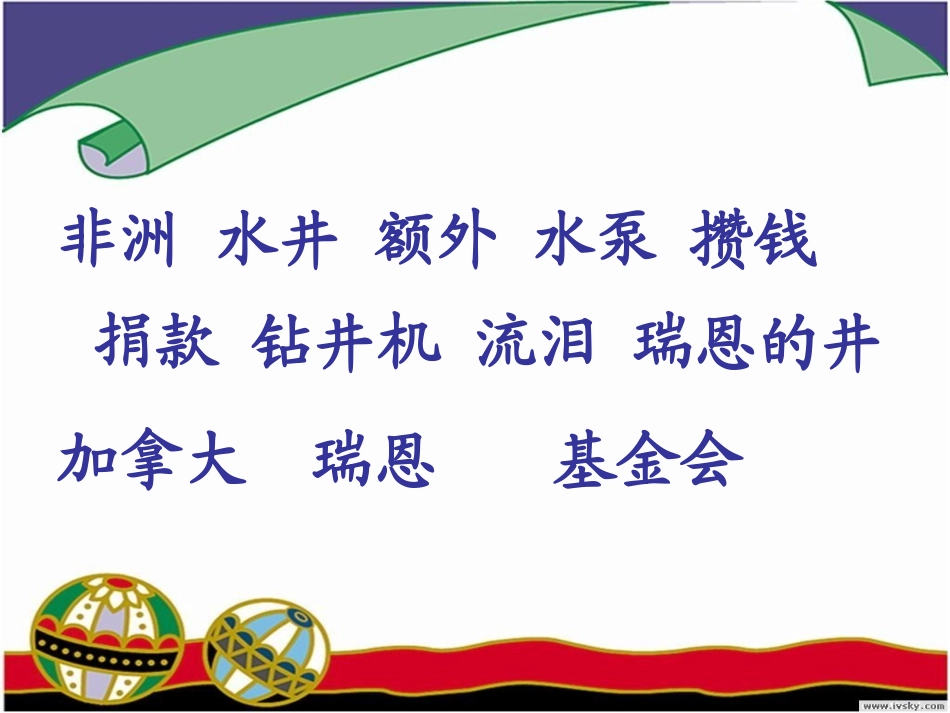 非洲 水井 额外 水泵 攒钱

捐款 钻井机 流泪 瑞恩的井

加拿大 瑞恩 基金会

www.ivsky.com